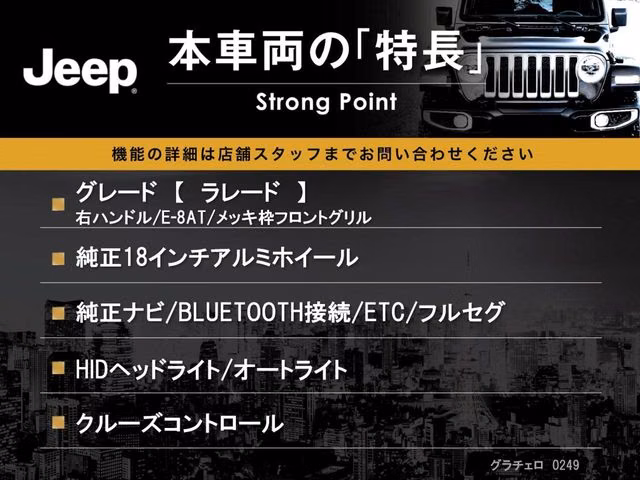 Jeep

本車両の「特長」

Strong Point

機能の詳細は店舗スタッフまでお問い合わせください

グレード 【 ラレード 】
右ハンドル/E-8AT/メッキ枠フロントグリル

純正18インチアルミホイール

純正ナビ/BLUETOOTH接続/ETC/フルセグ

HIDヘッドライト/オートライト

クルーズコントロール

グラチェロ 0249